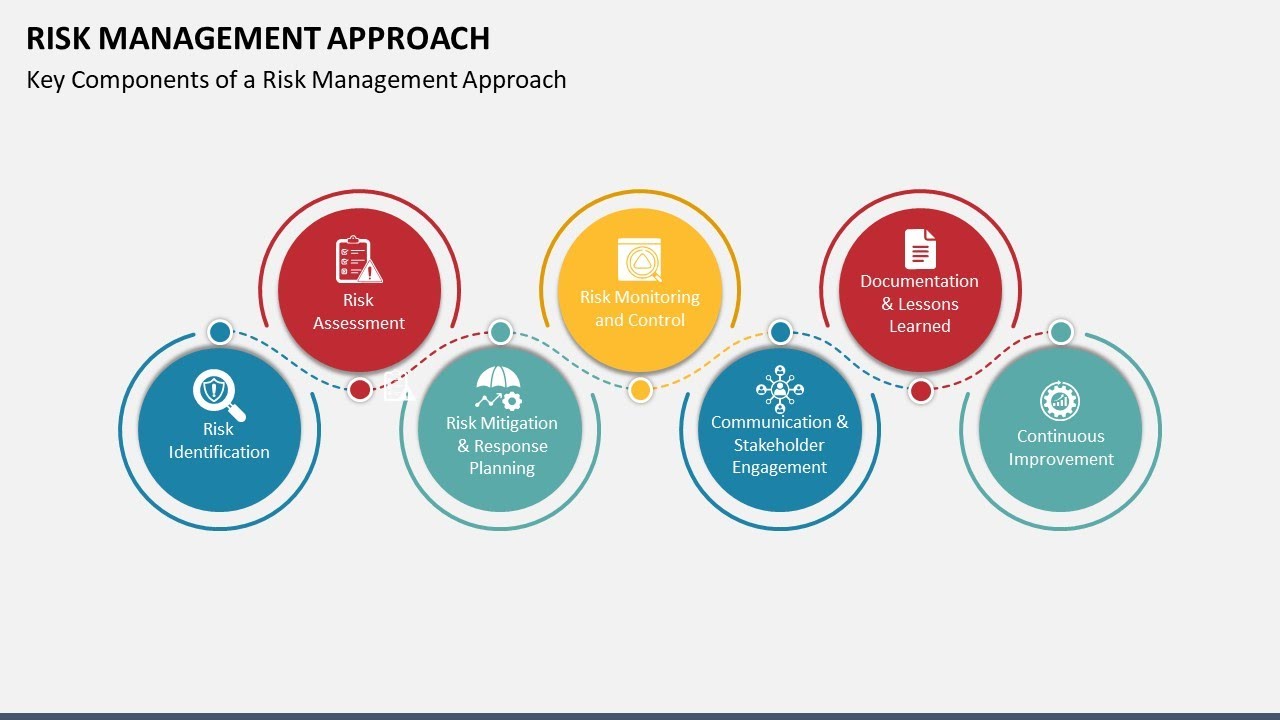 RISK MANAGEMENT APPROACH

Key Components of a Risk Management Approach

Risk Identification

Risk Assessment

Risk Mitigation & Response Planning

Risk Monitoring and Control

Communication & Stakeholder Engagement

Documentation & Lessons Learned

Continuous Improvement